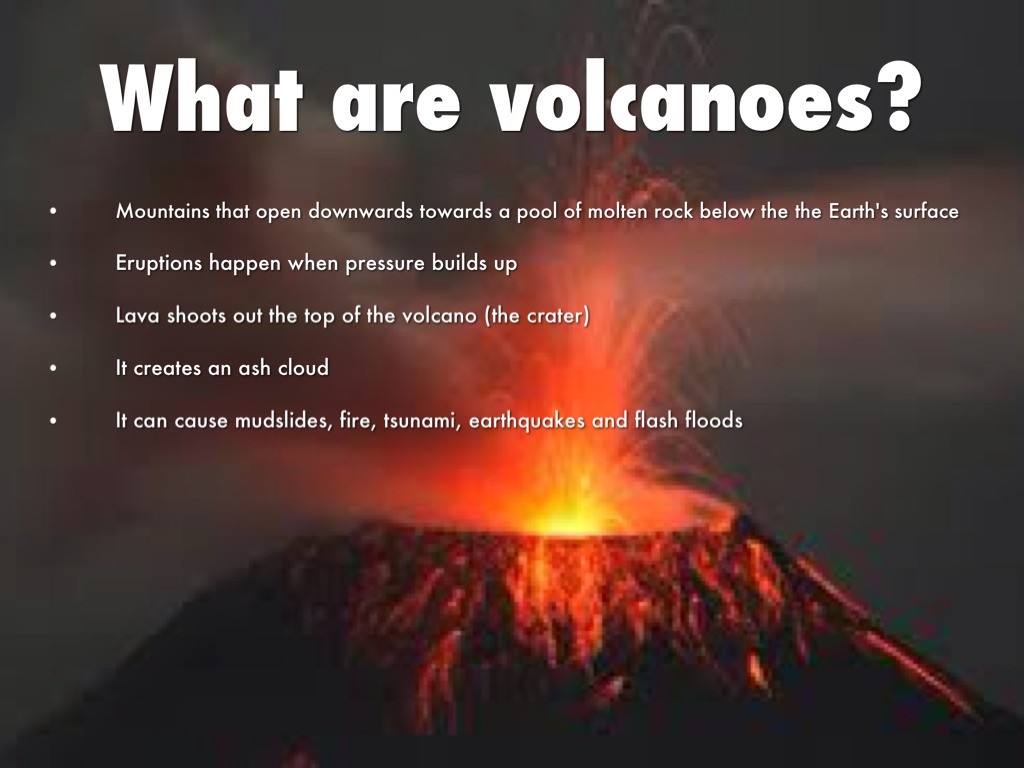 What are volcanoes?

• Mountains that open downwards towards a pool of molten rock below the the Earth's surface

• Eruptions happen when pressure builds up

• Lava shoots out the top of the volcano (the crater)

• It creates an ash cloud

• It can cause mudslides, fire, tsunami, earthquakes and flash floods